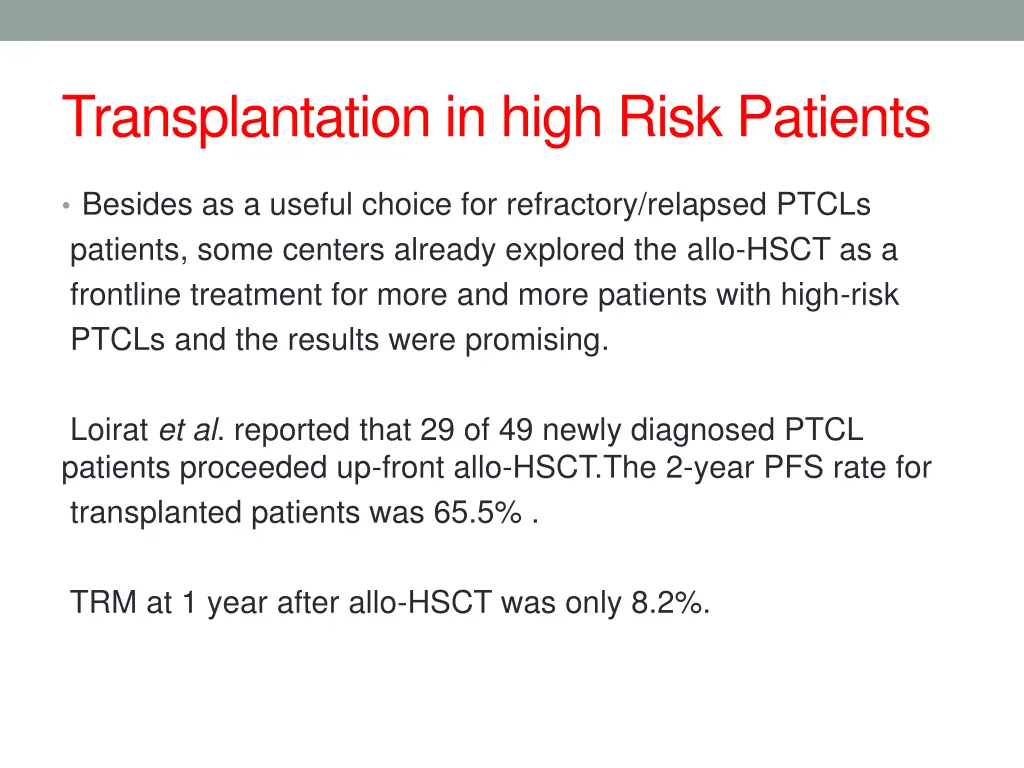 Transplantation in high Risk Patients

• Besides as a useful choice for refractory/relapsed PTCLs patients, some centers already explored the allo-HSCT as a frontline treatment for more and more patients with high-risk PTCLs and the results were promising.

Loirat et al. reported that 29 of 49 newly diagnosed PTCL patients proceeded up-front allo-HSCT.The 2-year PFS rate for transplanted patients was 65.5% .

TRM at 1 year after allo-HSCT was only 8.2%.